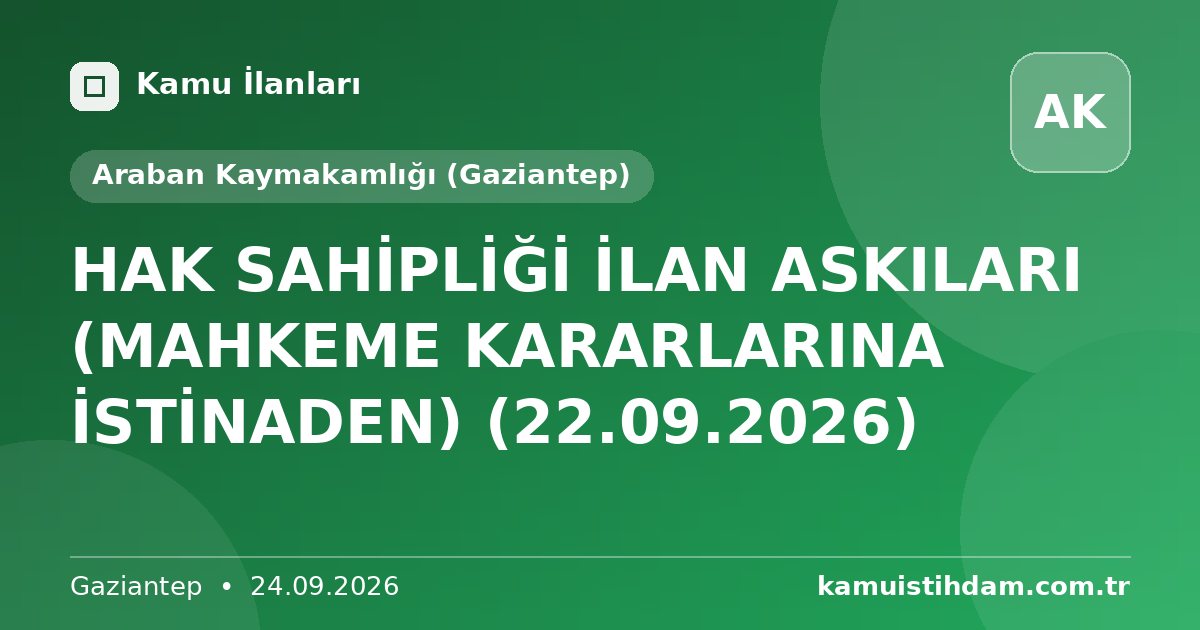 Kamu İlanları

AK

Araban Kaymakamlığı (Gaziantep)

HAK SAHİPLİĞİ İLAN ASKILARI (MAHKEME KARARLARINA İSTİNADEN) (22.09.2026)

Gaziantep • 24.09.2026

kamuistihdam.com.tr